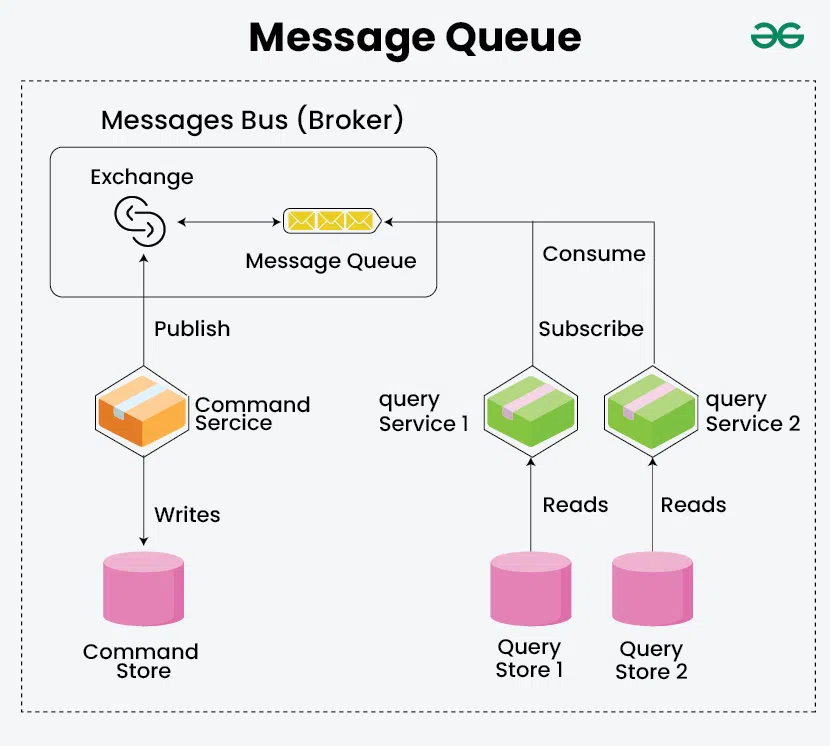 Message Queue

Messages Bus (Broker)

Exchange

Message Queue

Consume

Publish

Subscribe

Command Sercice

query Service 1

query Service 2

Writes

Reads

Reads

Command Store

Query Store 1

Query Store 2